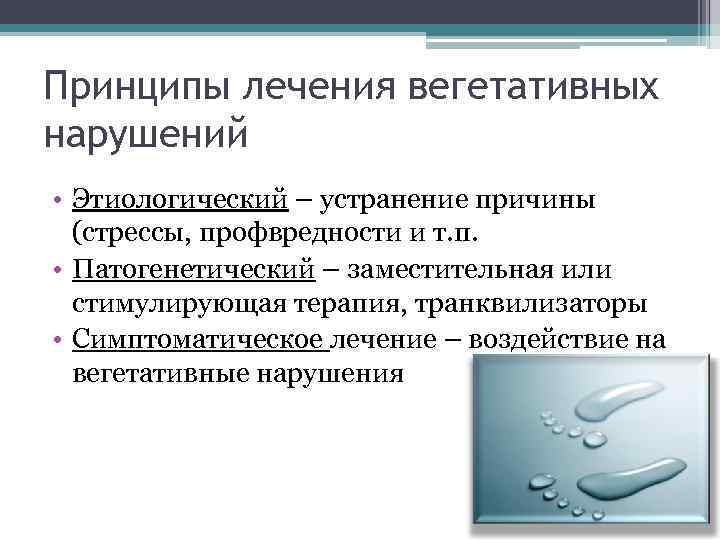 Принципы лечения вегетативных нарушений

• Этиологический – устранение причины (стрессы, профвредности и т.п.
• Патогенетический – заместительная или стимулирующая терапия, транквилизаторы
• Симптоматическое лечение – воздействие на вегетативные нарушения